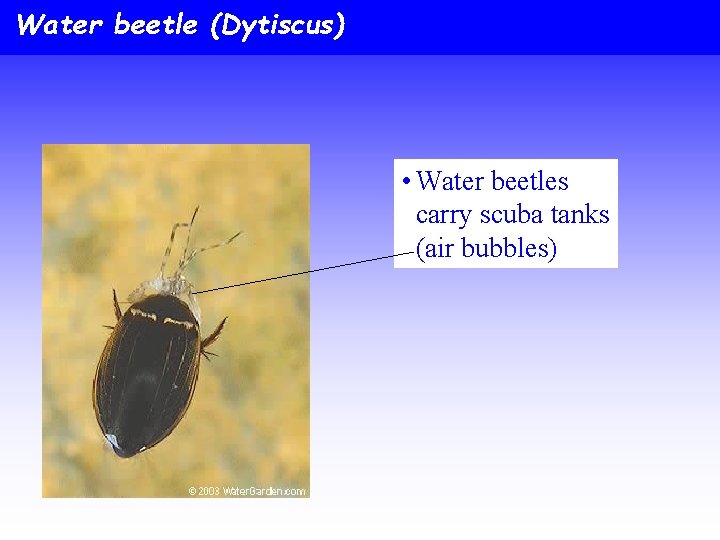 Water beetle (Dytiscus)

• Water beetles carry scuba tanks (air bubbles)

© 2003 WaterGarden.com